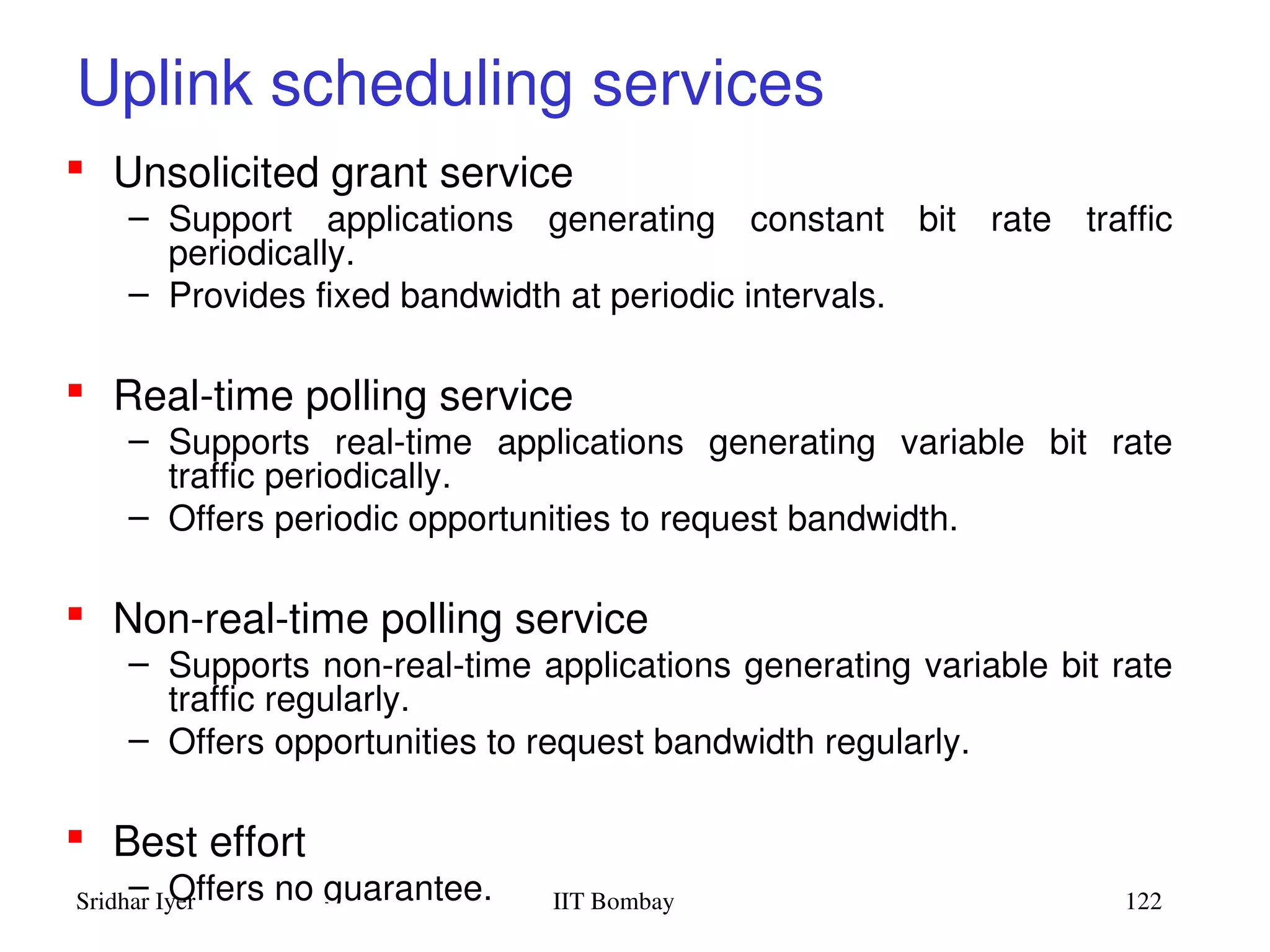 Uplink scheduling services

▪ Unsolicited grant service
– Support applications generating constant bit rate traffic periodically.
– Provides fixed bandwidth at periodic intervals.

▪ Real-time polling service
– Supports real-time applications generating variable bit rate traffic periodically.
– Offers periodic opportunities to request bandwidth.

▪ Non-real-time polling service
– Supports non-real-time applications generating variable bit rate traffic regularly.
– Offers opportunities to request bandwidth regularly.

▪ Best effort
– Offers no guarantee.

Sridhar Iyer IIT Bombay 122